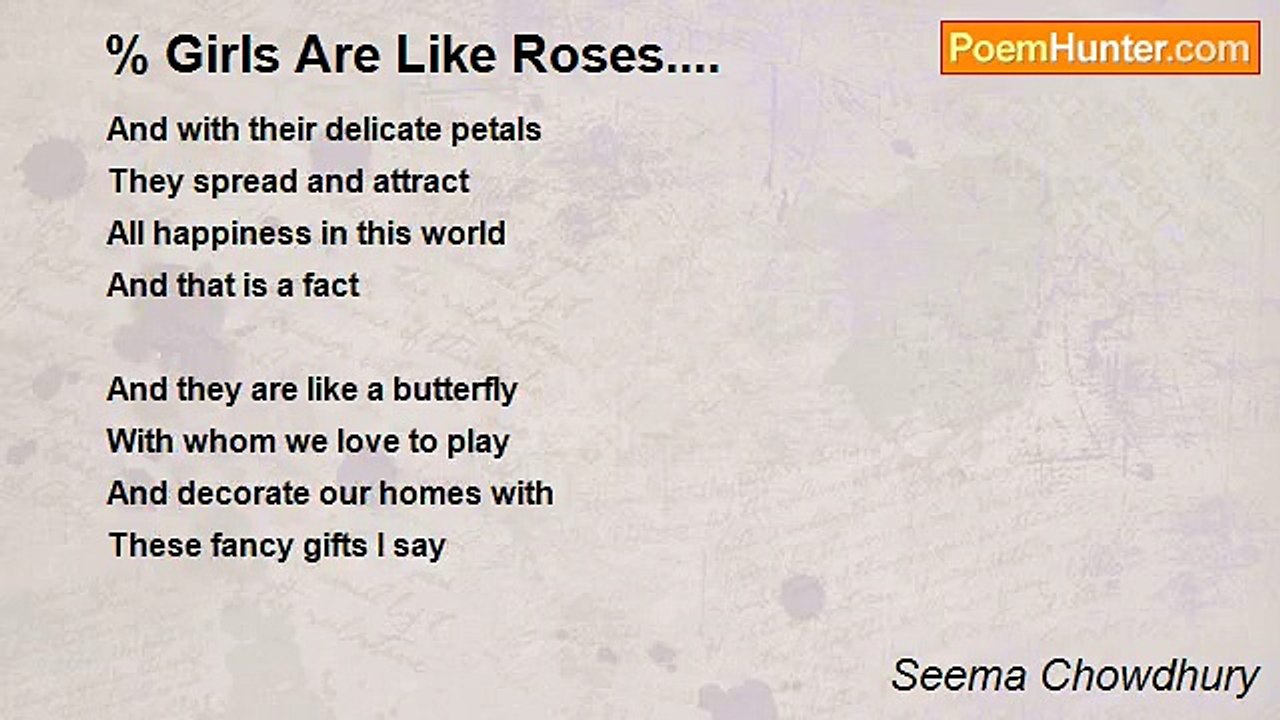 % Girls Are Like Roses....

PoemHunter.com

And with their delicate petals
They spread and attract
All happiness in this world
And that is a fact

And they are like a butterfly
With whom we love to play
And decorate our homes with
These fancy gifts I say

Seema Chowdhury